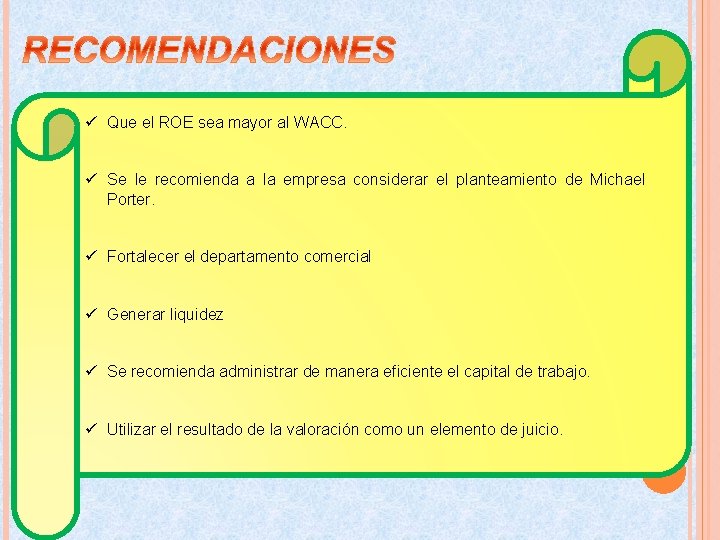 RECOMENDACIONES

✓ Que el ROE sea mayor al WACC.

✓ Se le recomienda a la empresa considerar el planteamiento de Michael Porter.

✓ Fortalecer el departamento comercial

✓ Generar liquidez

✓ Se recomienda administrar de manera eficiente el capital de trabajo.

✓ Utilizar el resultado de la valoración como un elemento de juicio.